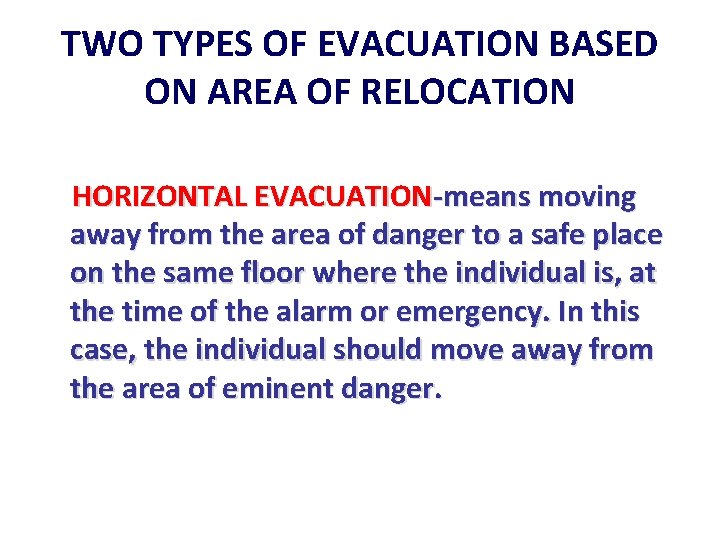 TWO TYPES OF EVACUATION BASED ON AREA OF RELOCATION

HORIZONTAL EVACUATION-means moving away from the area of danger to a safe place on the same floor where the individual is, at the time of the alarm or emergency. In this case, the individual should move away from the area of eminent danger.